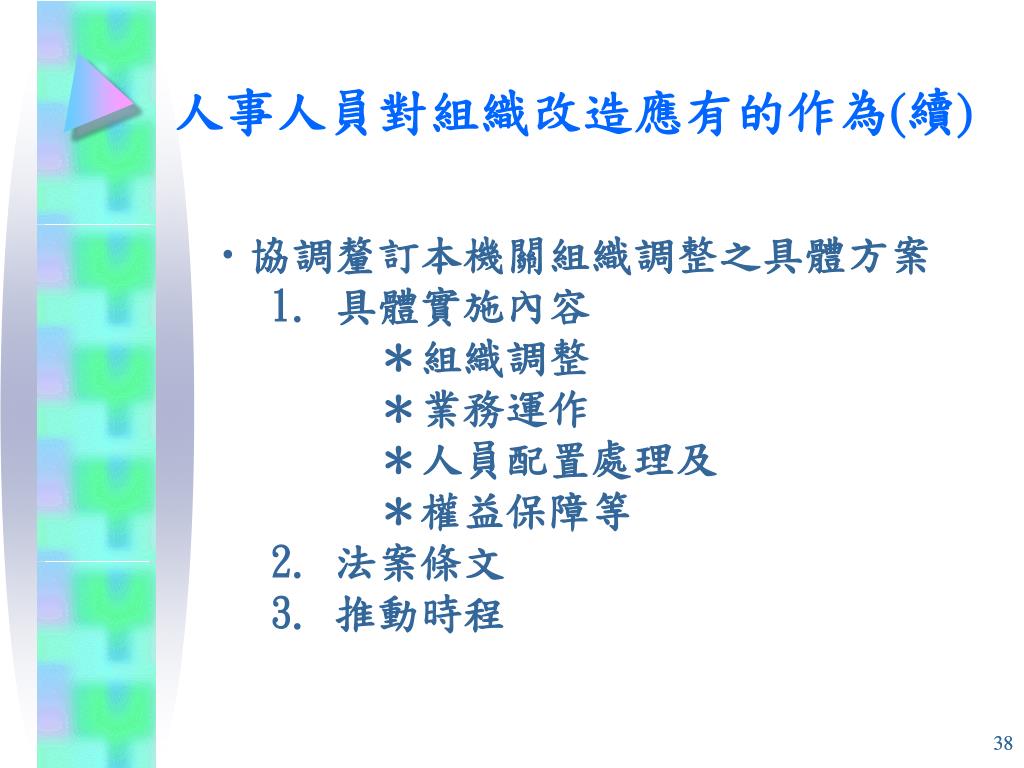 人事人員對組織改造應有的作為(續)

• 協調釐訂本機關組織調整之具體方案
1. 具體實施內容
＊組織調整
＊業務運作
＊人員配置處理及
＊權益保障等
2. 法案條文
3. 推動時程

38